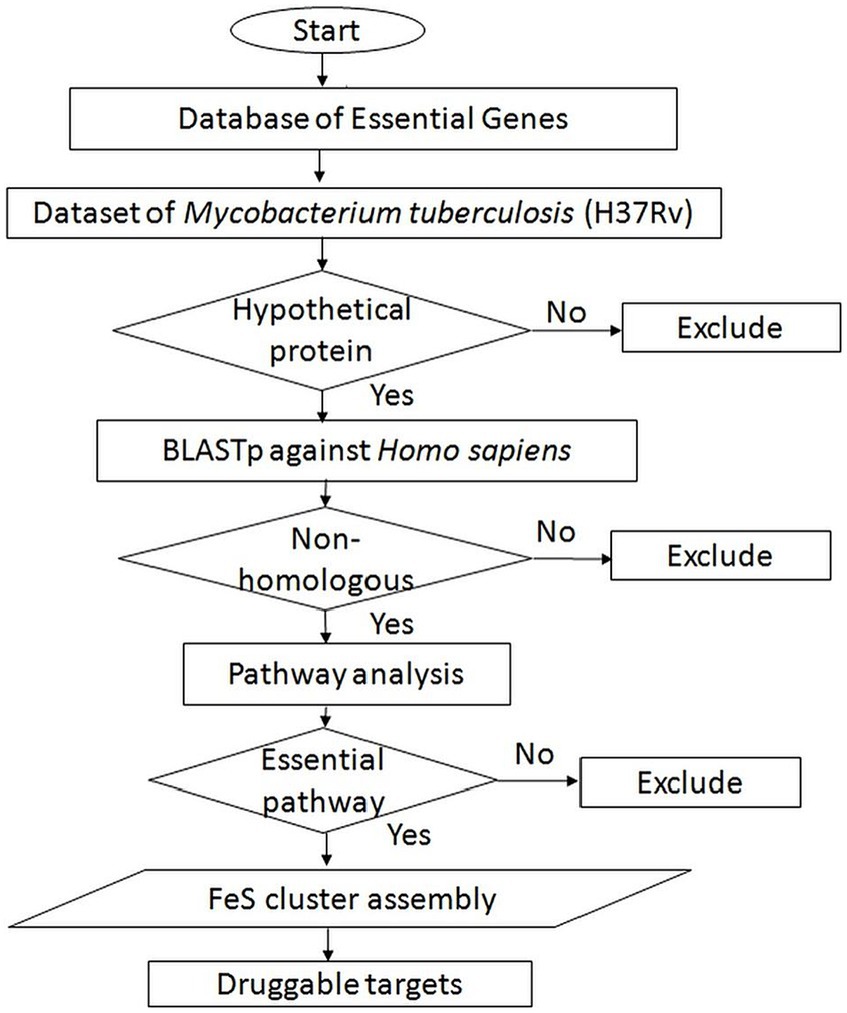 Start

Database of Essential Genes

Dataset of Mycobacterium tuberculosis (H37Rv)

Hypothetical protein

No

Exclude

Yes

BLASTp against Homo sapiens

Non-homologous

No

Exclude

Yes

Pathway analysis

Essential pathway

No

Exclude

Yes

FeS cluster assembly

Druggable targets